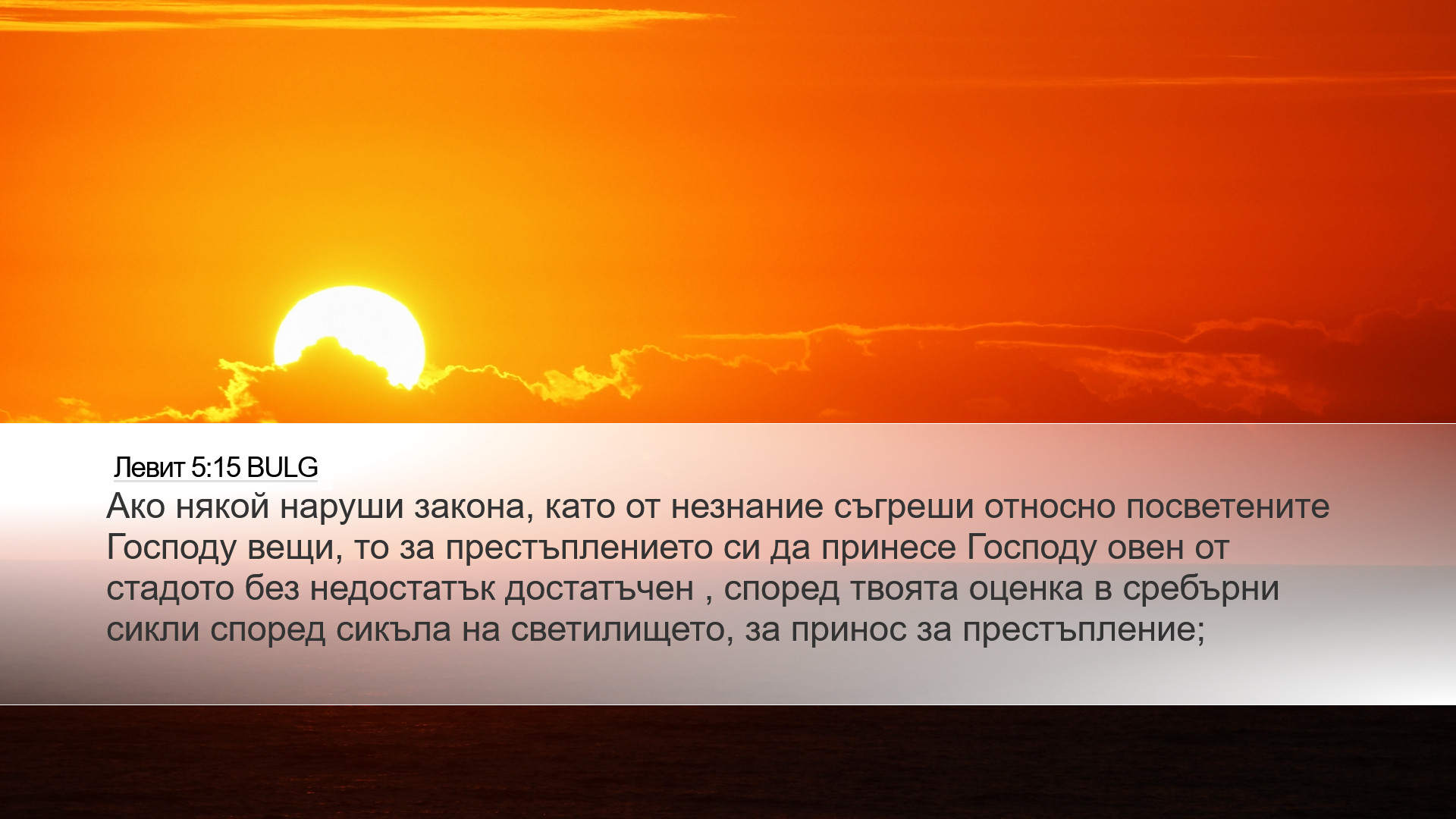 Левит 5:15 BULG
Ако някой наруши закона, като от незнание съгреши относно посветените Господу вещи, то за престъплението си да принесе Господу овен от стадото без недостатък достатъчен , според твоята оценка в сребърни сикли според сикъла на светилището, за принос за престъпление;